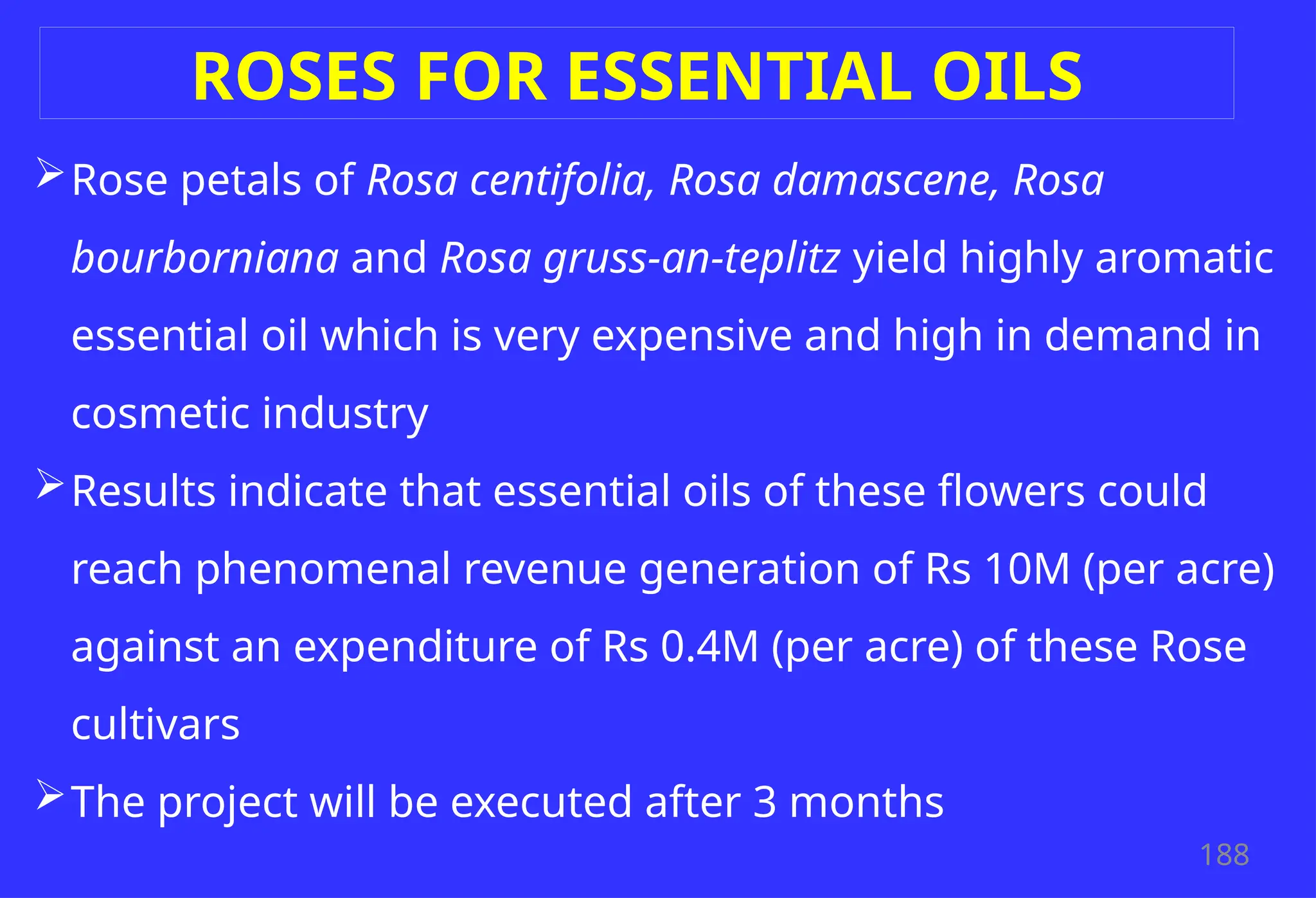 ROSES FOR ESSENTIAL OILS

➢ Rose petals of Rosa centifolia, Rosa damascene, Rosa bourborniana and Rosa gruss-an-teplitz yield highly aromatic essential oil which is very expensive and high in demand in cosmetic industry

➢ Results indicate that essential oils of these flowers could reach phenomenal revenue generation of Rs 10M (per acre) against an expenditure of Rs 0.4M (per acre) of these Rose cultivars

➢ The project will be executed after 3 months

188